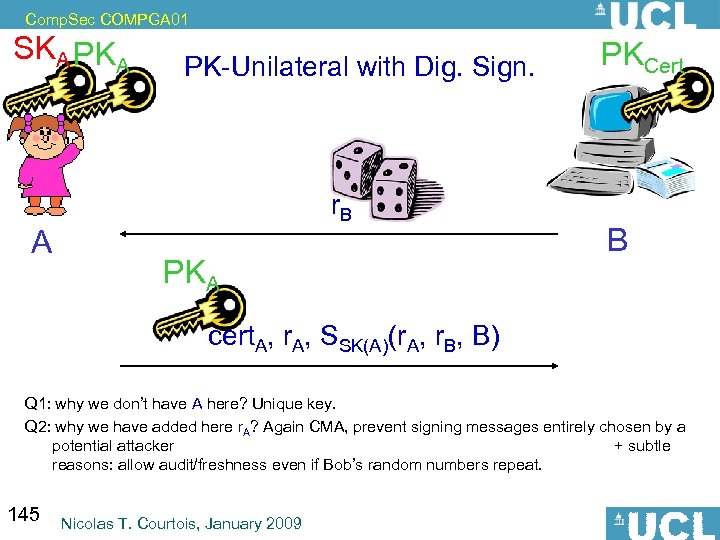 CompSec COMPGA01

UCL

$SK_A$ $PK_A$

PK-Unilateral with Dig. Sign.

$PK_{Cert}$

$r_B$

A

B

$PK_A$

$cert_A$, $r_A$, $S_{SK(A)}(r_A, r_B, B)$

Q1: why we don't have A here? Unique key.

Q2: why we have added here $r_A$? Again CMA, prevent signing messages entirely chosen by a potential attacker + subtle reasons: allow audit/freshness even if Bob's random numbers repeat.

145

Nicolas T. Courtois, January 2009

UCL